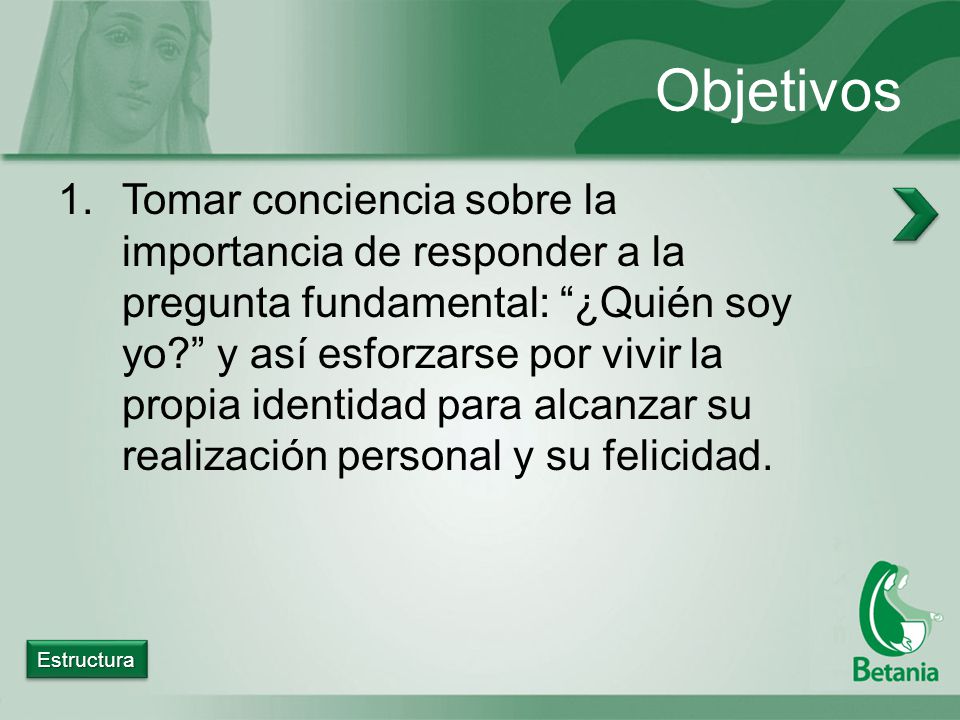 Objetivos

1. Tomar conciencia sobre la importancia de responder a la pregunta fundamental: “¿Quién soy yo?” y así esforzarse por vivir la propia identidad para alcanzar su realización personal y su felicidad.

Estructura

Betania